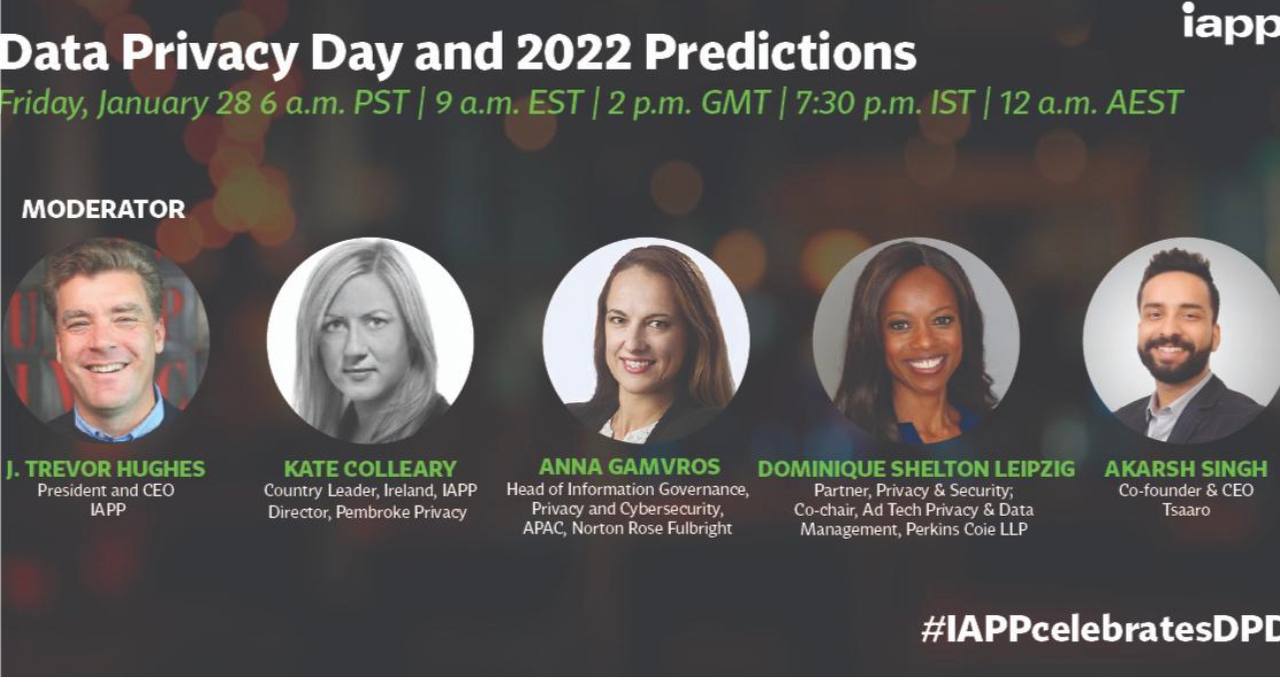 iapp

Data Privacy Day and 2022 Predictions

Friday, January 28 6 a.m. PST | 9 a.m. EST | 2 p.m. GMT | 7:30 p.m. IST | 12 a.m. AEST

MODERATOR

J. TREVOR HUGHES
President and CEO
IAPP

KATE COLLEARY
Country Leader, Ireland, IAPP
Director, Pembroke Privacy

ANNA GAMVROS
Head of Information Governance, Privacy and Cybersecurity, APAC, Norton Rose Fulbright

DOMINIQUE SHELTON LEIPZIG
Partner, Privacy & Security; Co-chair, Ad Tech Privacy & Data Management, Perkins Coie LLP

AKARSH SINGH
Co-founder & CEO
Tsaaro

#IAPPcelebratesDPD